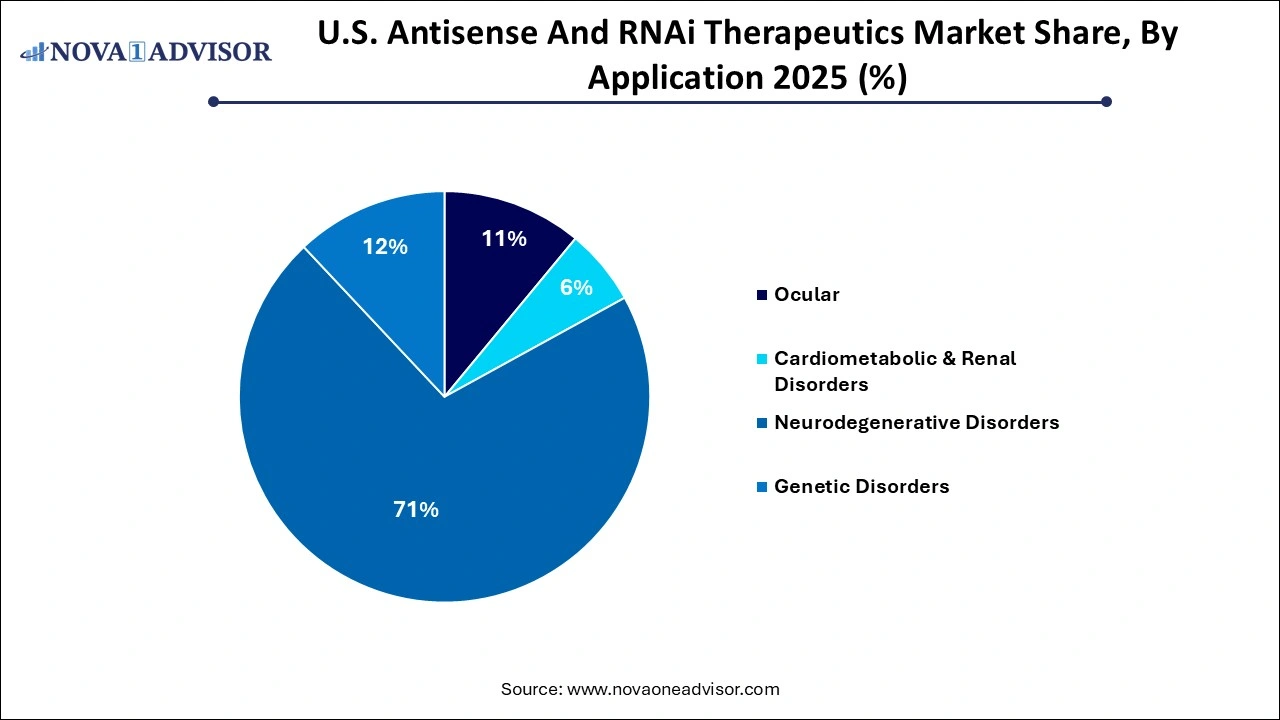 NOVA 1 ADVISOR

U.S. Antisense And RNAi Therapeutics Market Share, By Application 2025 (%)

11%
6%
71%
12%

Ocular
Cardiometabolic & Renal Disorders
Neurodegenerative Disorders
Genetic Disorders

Source: www.novaoneadvisor.com